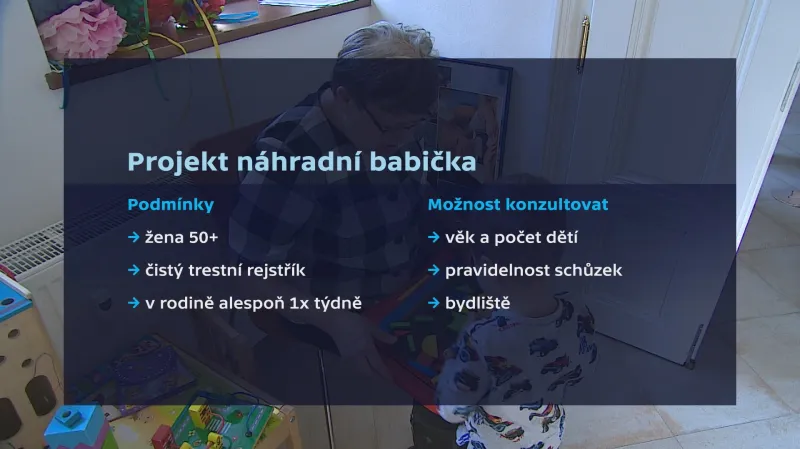 Projekt náhradní babička

Podmínky
→ žena 50+
→ čistý trestní rejstřík
→ v rodině alespoň 1x týdně

Možnost konzultovat
→ věk a počet dětí
→ pravidelnost schůzek
→ bydliště